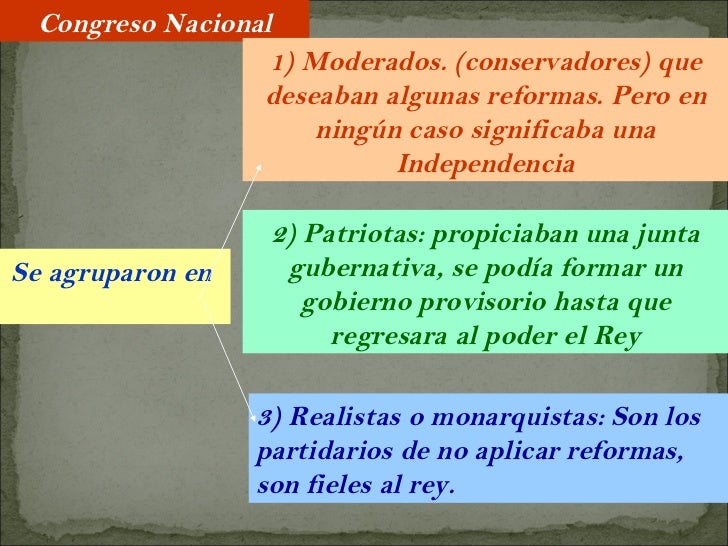 Congreso Nacional

Se agruparon en

1) Moderados. (conservadores) que deseaban algunas reformas. Pero en ningún caso significaba una Independencia

2) Patriotas: propiciaban una junta gubernativa, se podía formar un gobierno provisorio hasta que regresara al poder el Rey

3) Realistas o monarquistas: Son los partidarios de no aplicar reformas, son fieles al rey.